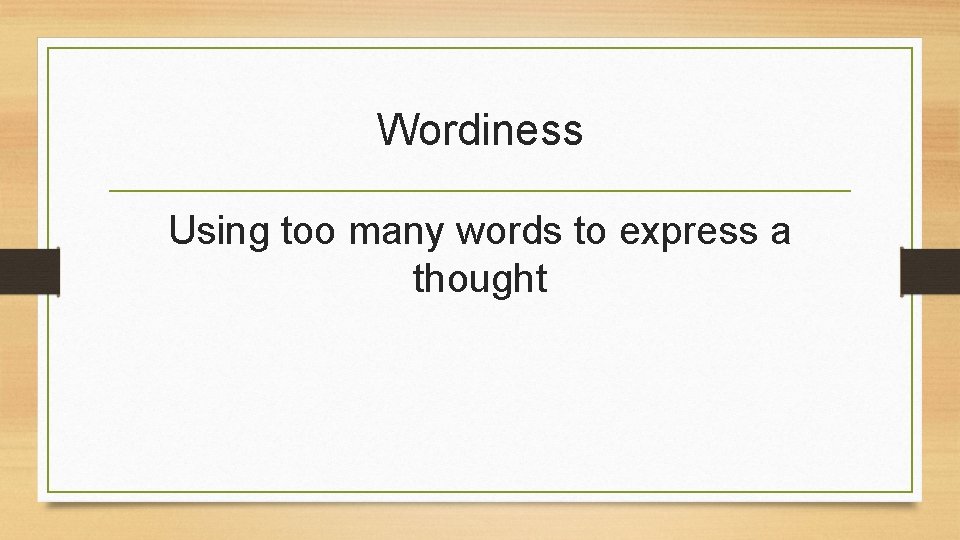 Wordiness

Using too many words to express a thought